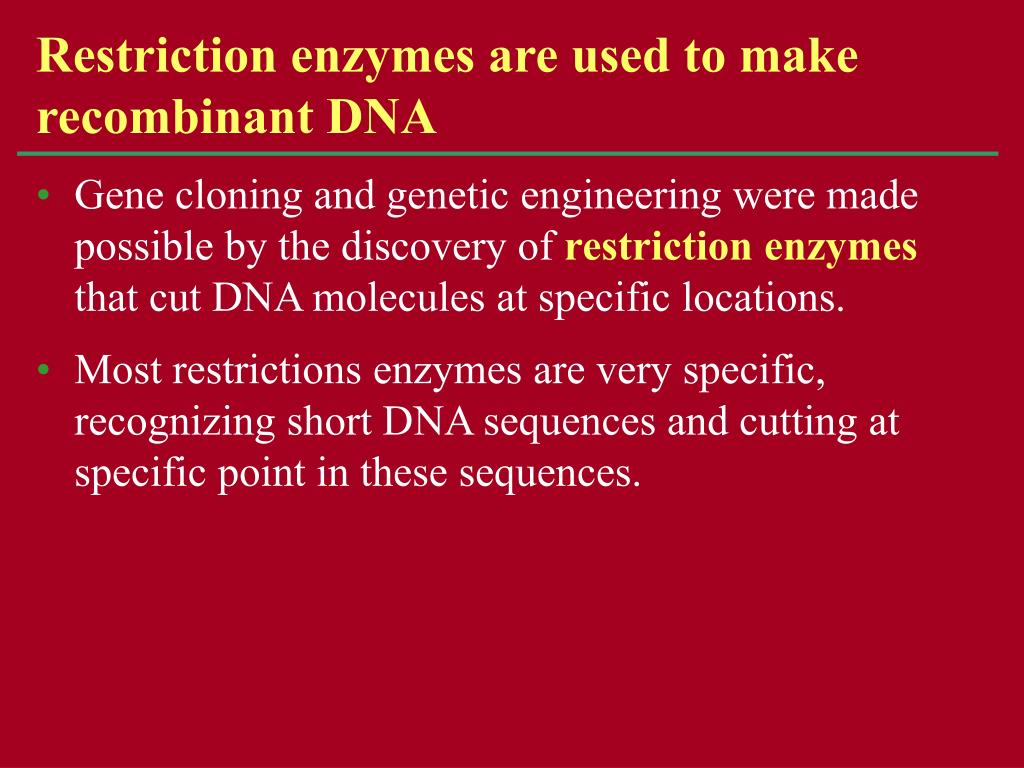 Restriction enzymes are used to make recombinant DNA

• Gene cloning and genetic engineering were made possible by the discovery of restriction enzymes that cut DNA molecules at specific locations.

• Most restrictions enzymes are very specific, recognizing short DNA sequences and cutting at specific point in these sequences.